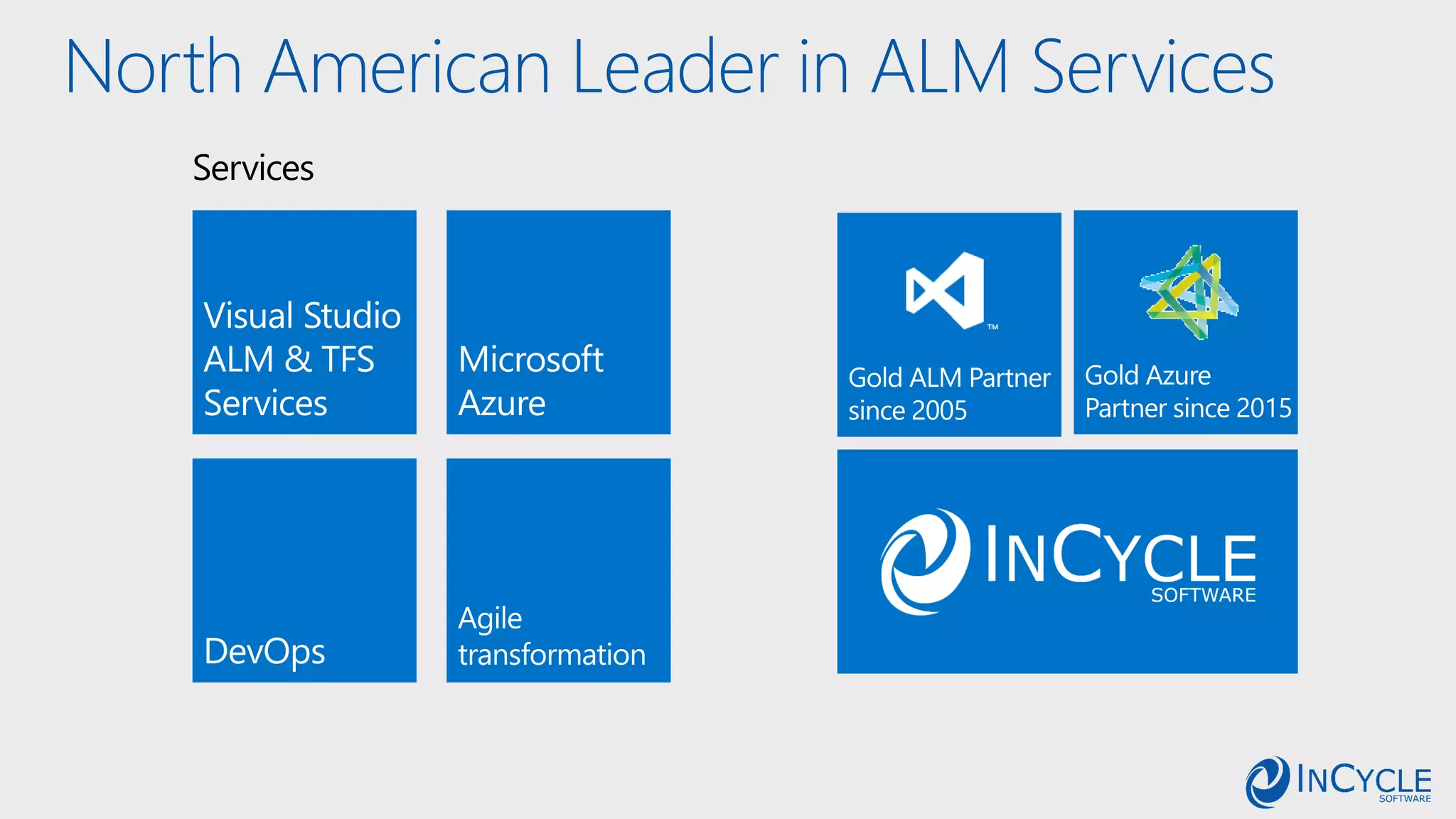 North American Leader in ALM Services

Services

Visual Studio ALM & TFS Services

Microsoft Azure

DevOps

Agile transformation

™

Gold ALM Partner since 2005

Gold Azure Partner since 2015

INCYCLE SOFTWARE

INCYCLE SOFTWARE